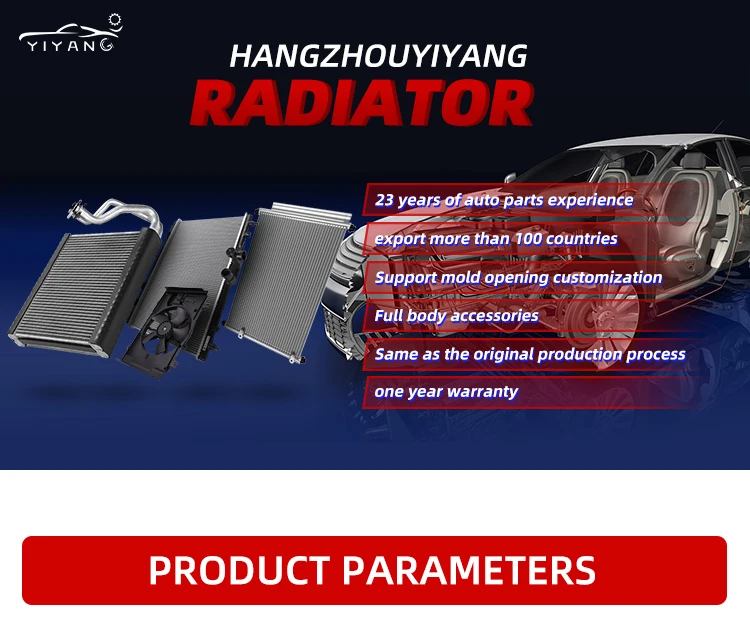 YIYANG

HANGZHOUYIYANG

RADIATOR

23 years of auto parts experience

export more than 100 countries

Support mold opening customization

Full body accessories

Same as the original production process

one year warranty

PRODUCT PARAMETERS